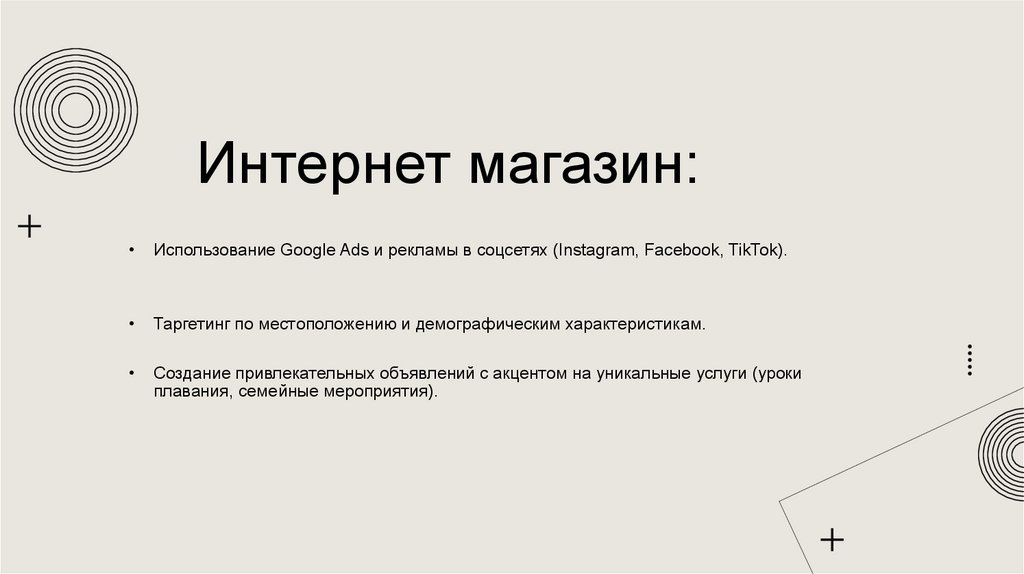 Интернет магазин:

• Использование Google Ads и рекламы в соцсетях (Instagram, Facebook, TikTok).

• Таргетинг по местоположению и демографическим характеристикам.

• Создание привлекательных объявлений с акцентом на уникальные услуги (уроки плавания, семейные мероприятия).